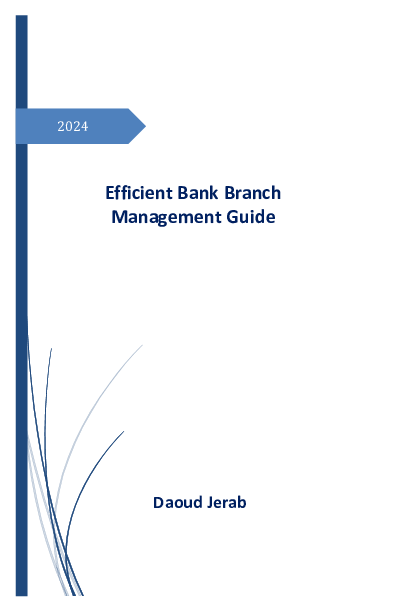 2024

Efficient Bank Branch Management Guide

Daoud Jerab